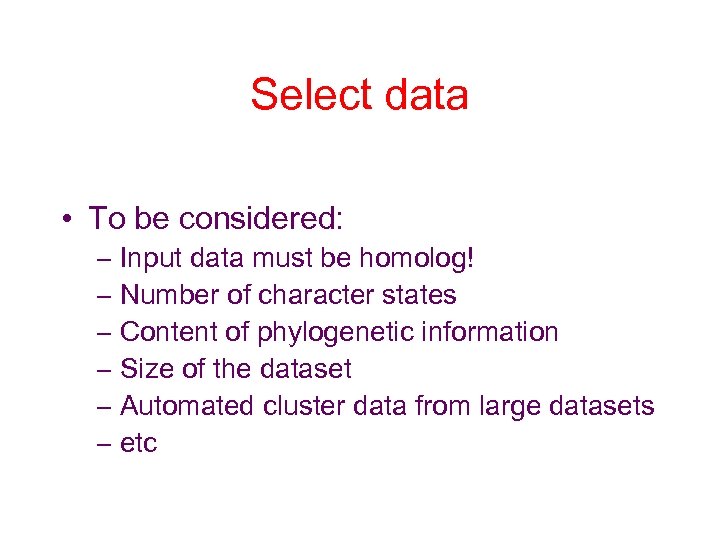 Select data

• To be considered:
– Input data must be homolog!
– Number of character states
– Content of phylogenetic information
– Size of the dataset
– Automated cluster data from large datasets
– etc